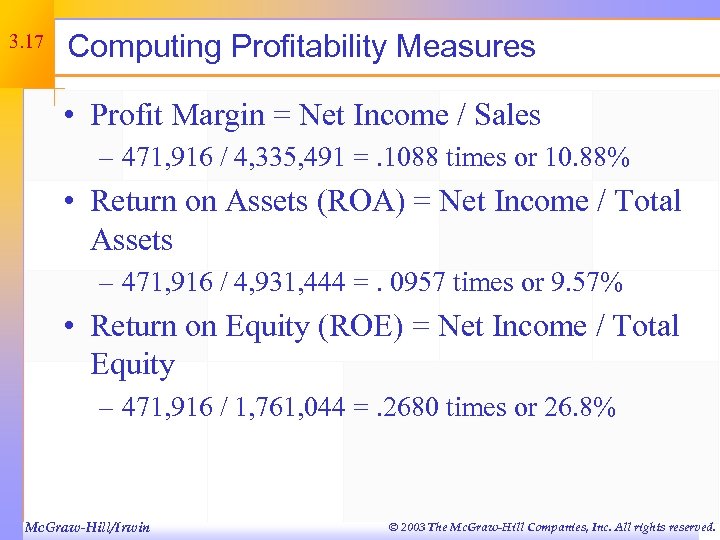 3.17

Computing Profitability Measures

• Profit Margin = Net Income / Sales
– 471,916 / 4,335,491 = .1088 times or 10.88%

• Return on Assets (ROA) = Net Income / Total Assets
– 471,916 / 4,931,444 = . 0957 times or 9.57%

• Return on Equity (ROE) = Net Income / Total Equity
– 471,916 / 1,761,044 = .2680 times or 26.8%

McGraw-Hill/Irwin

© 2003 The McGraw-Hill Companies, Inc. All rights reserved.